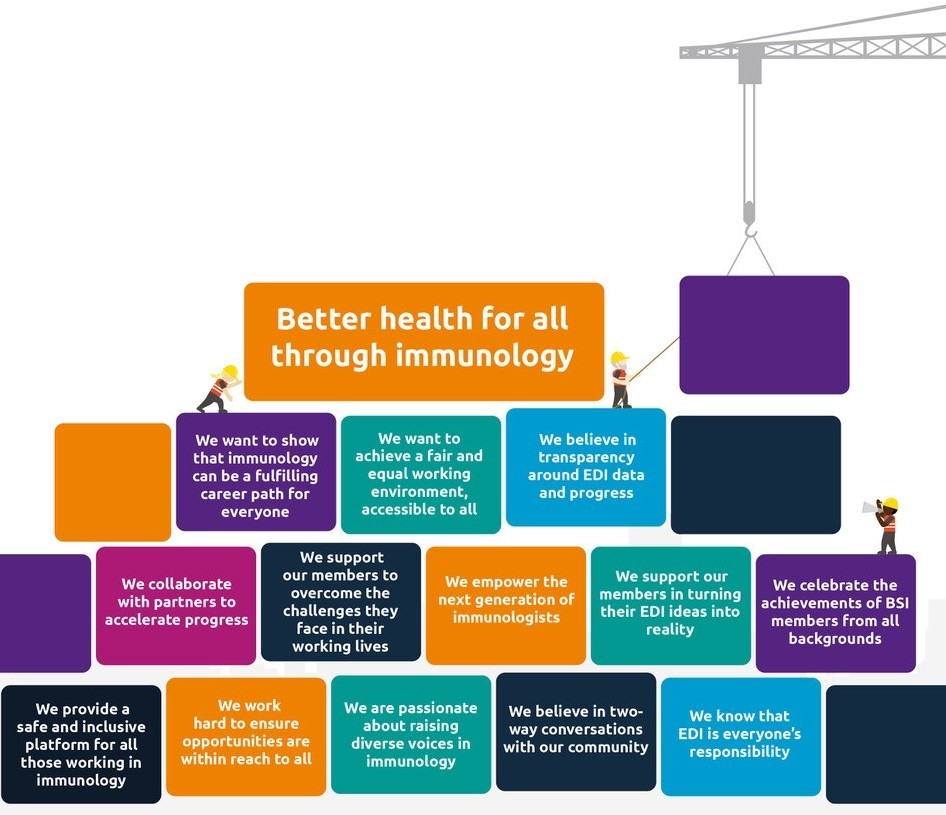 Better health for all through immunology

We want to show that immunology can be a fulfilling career path for everyone

We want to achieve a fair and equal working environment, accessible to all

We believe in transparency around EDI data and progress

We collaborate with partners to accelerate progress

We support our members to overcome the challenges they face in their working lives

We empower the next generation of immunologists

We support our members in turning their EDI ideas into reality

We celebrate the achievements of BSI members from all backgrounds

We provide a safe and inclusive platform for all those working in immunology

We work hard to ensure opportunities are within reach to all

We are passionate about raising diverse voices in immunology

We believe in two-way conversations with our community

We know that EDI is everyone's responsibility